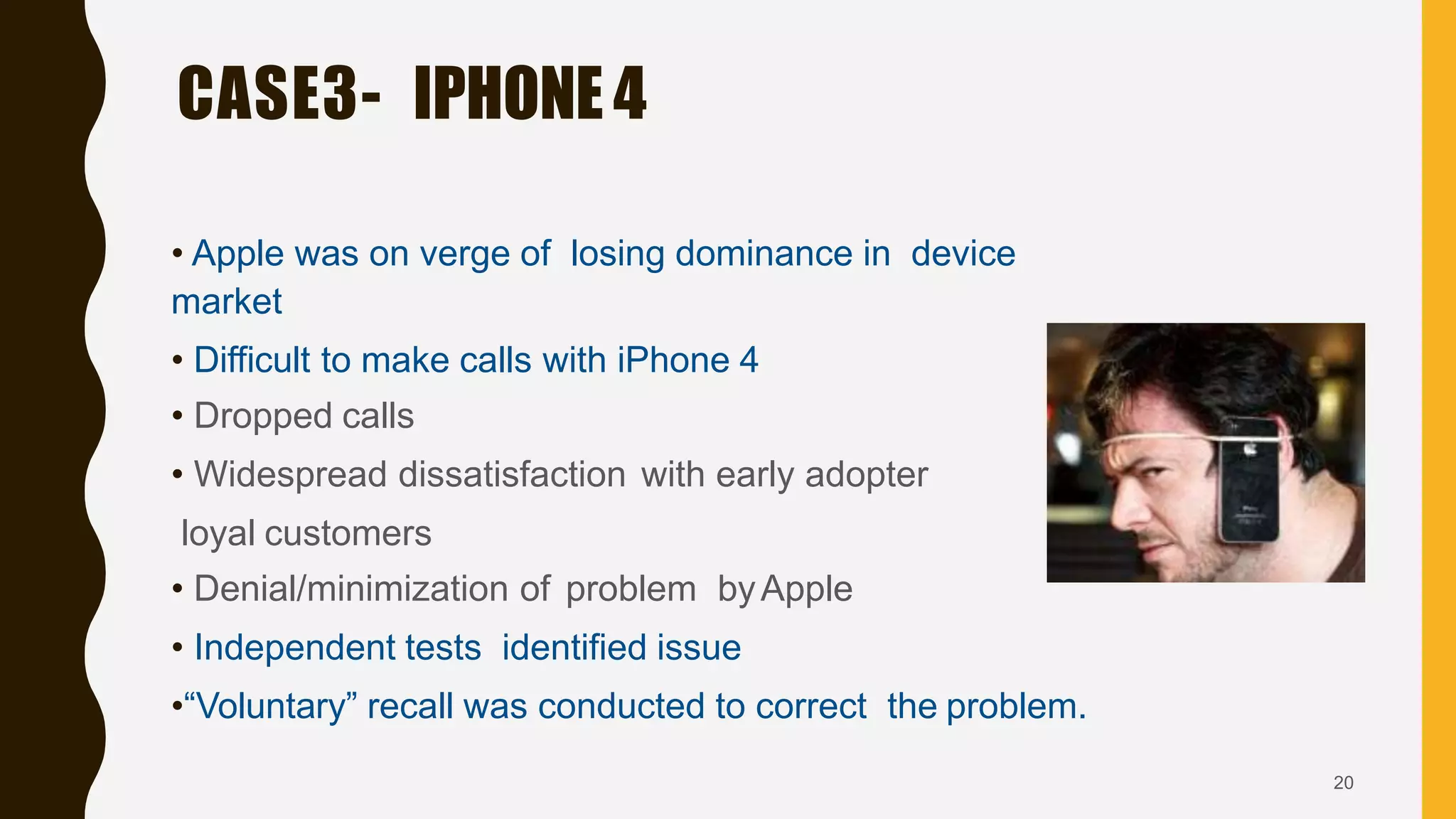 CASE3- IPHONE 4

• Apple was on verge of losing dominance in device market

• Difficult to make calls with iPhone 4

• Dropped calls

• Widespread dissatisfaction with early adopter loyal customers

• Denial/minimization of problem by Apple

• Independent tests identified issue

•“Voluntary” recall was conducted to correct the problem.

20